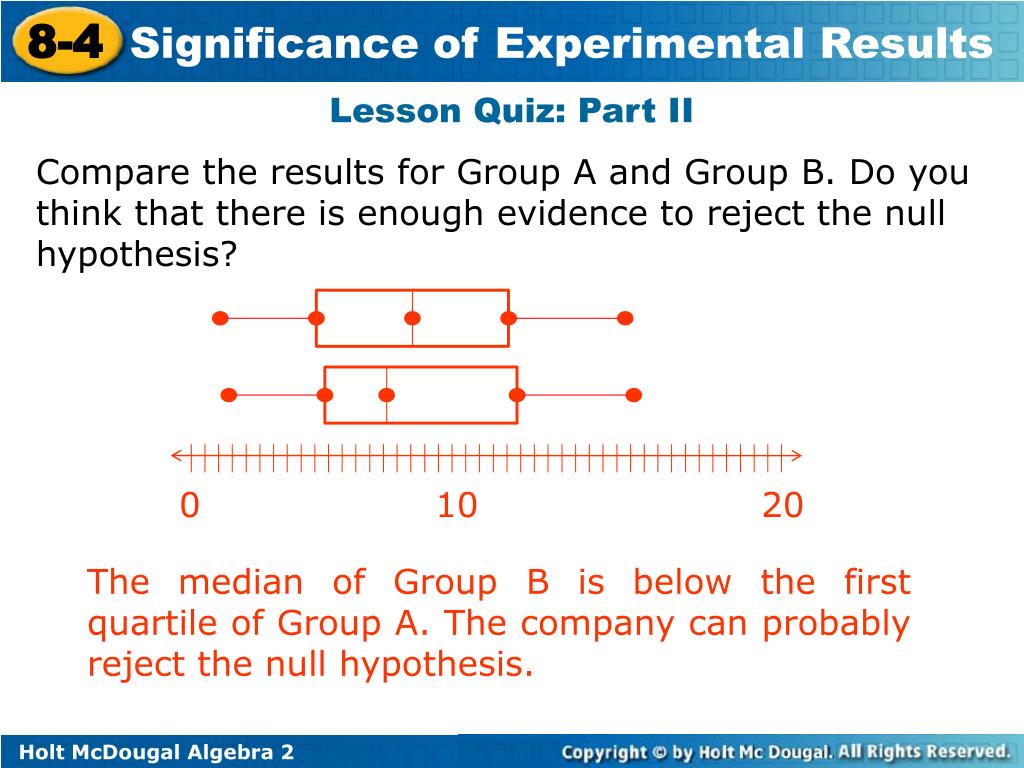 8-4 Significance of Experimental Results

Lesson Quiz: Part II

Compare the results for Group A and Group B. Do you think that there is enough evidence to reject the null hypothesis?

0
10
20

The median of Group B is below the first quartile of Group A. The company can probably reject the null hypothesis.

Holt McDougal Algebra 2

Copyright © by Holt Mc Dougal. All Rights Reserved.